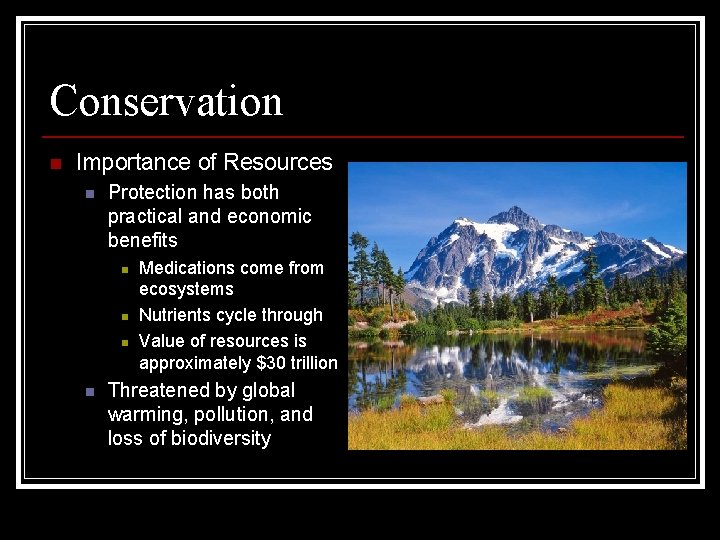 Conservation

• Importance of Resources
• Protection has both practical and economic benefits
• Medications come from ecosystems
• Nutrients cycle through
• Value of resources is approximately $30 trillion
• Threatened by global warming, pollution, and loss of biodiversity